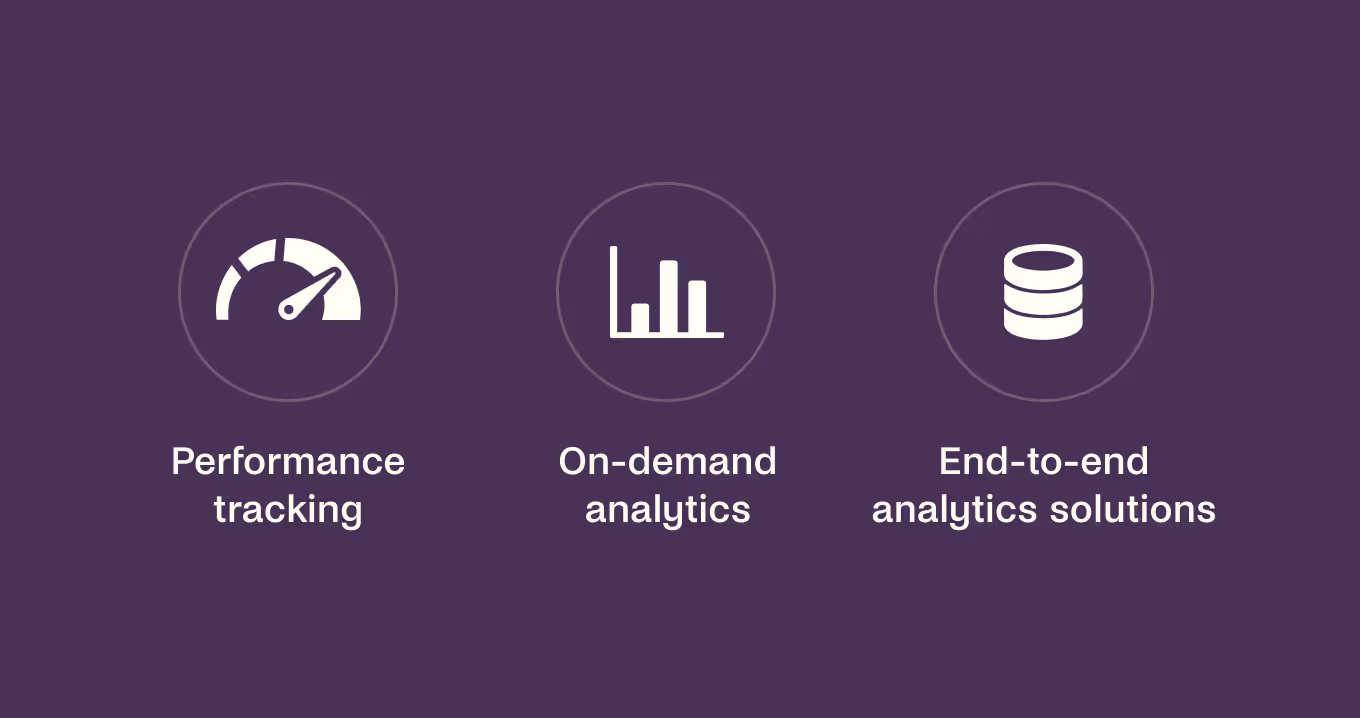 Performance tracking

On-demand analytics

End-to-end analytics solutions